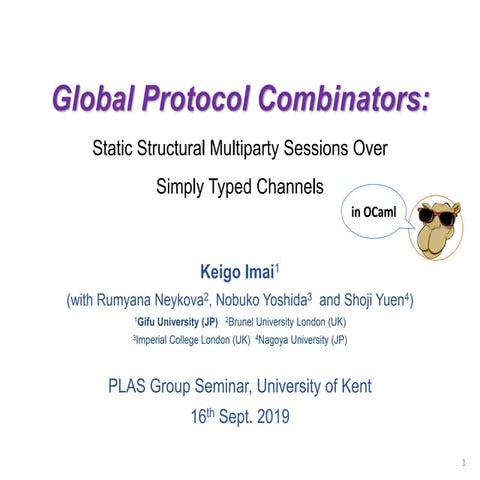 Global Protocol Combinators:

Static Structural Multiparty Sessions Over Simply Typed Channels

in OCaml

Keigo Imai$^1$

(with Rumyana Neykova$^2$, Nobuko Yoshida$^3$ and Shoji Yuen$^4$)

$^1$Gifu University (JP) $^2$Brunel University London (UK)
$^3$Imperial College London (UK) $^4$Nagoya University (JP)

PLAS Group Seminar, University of Kent

16$^{th}$ Sept. 2019

1